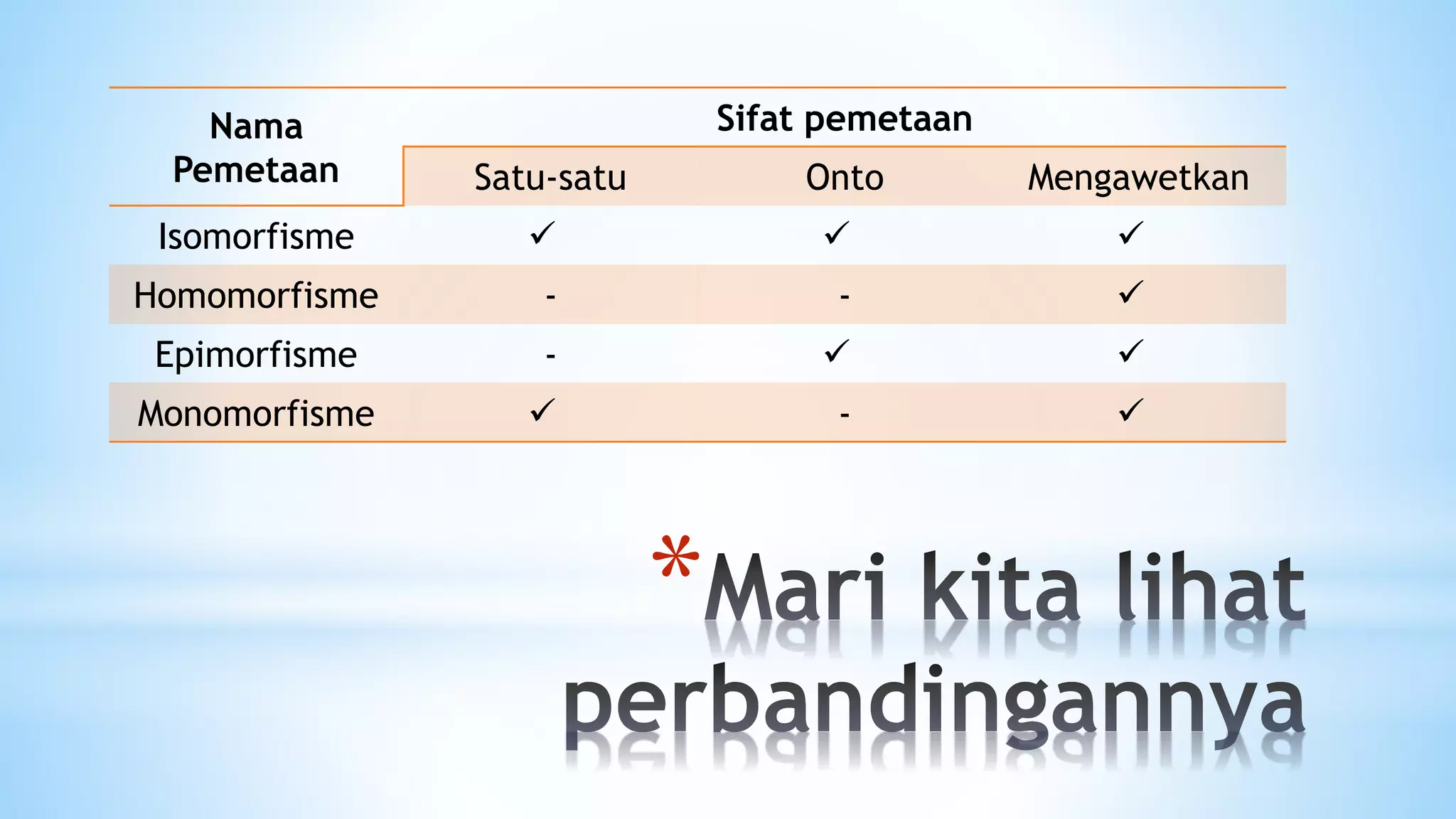 | Nama Pemetaan | Sifat pemetaan | | |
|---|---|---|---|
| | Satu-satu | Onto | Mengawetkan |
| Isomorfisme | ✓ | ✓ | ✓ |
| Homomorfisme | - | - | ✓ |
| Epimorfisme | - | ✓ | ✓ |
| Monomorfisme | ✓ | - | ✓ |

*Mari kita lihat perbandingannya